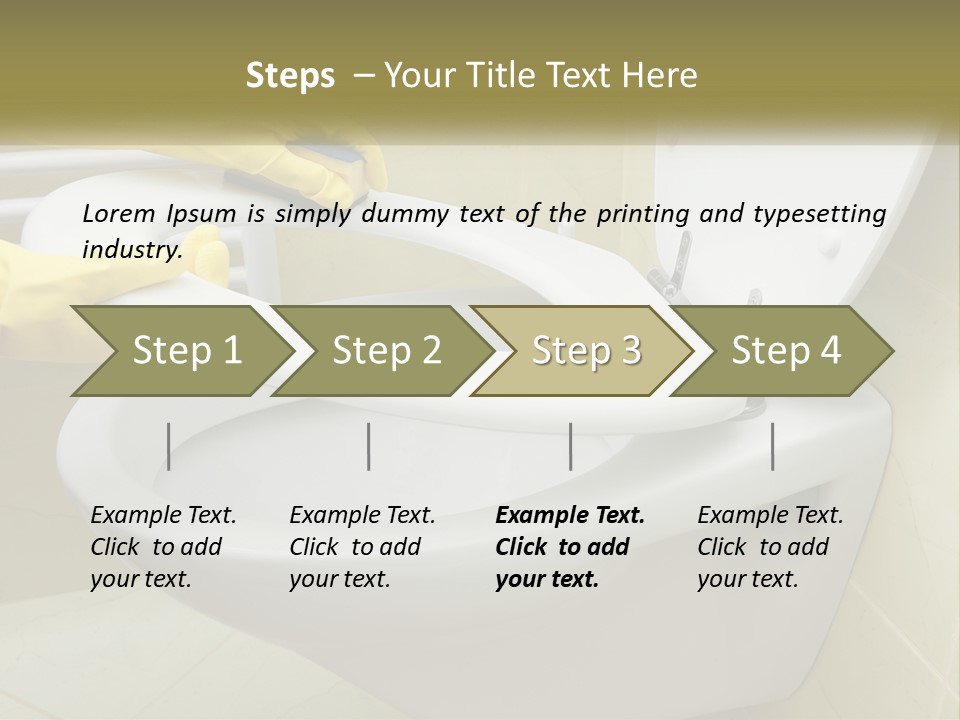 Steps – Your Title Text Here

Lorem Ipsum is simply dummy text of the printing and typesetting industry.

Step 1

Step 2

Step 3

Step 4

Example Text. Click to add your text.

Example Text. Click to add your text.

Example Text. Click to add your text.

Example Text. Click to add your text.